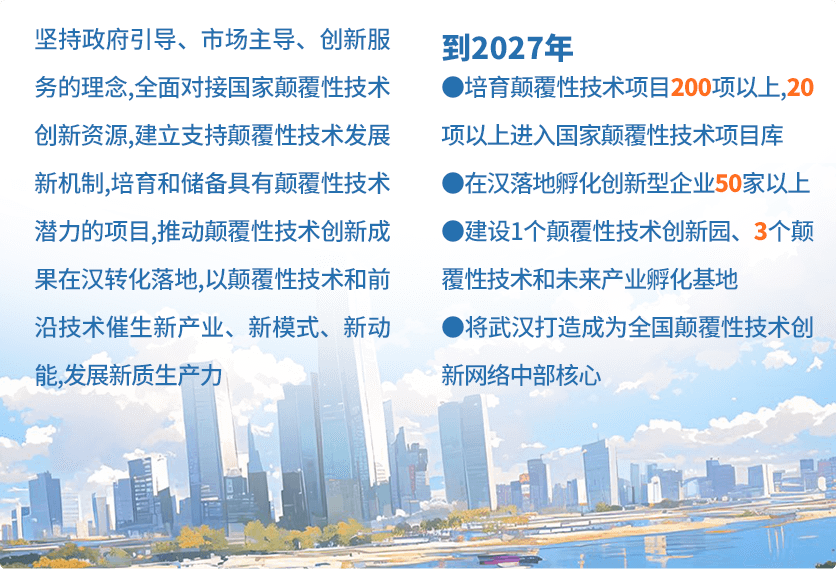 坚持政府引导、市场主导、创新服务的理念,全面对接国家颠覆性技术创新资源,建立支持颠覆性技术发展新机制,培育和储备具有颠覆性技术潜力的项目,推动颠覆性技术创新成果在汉转化落地,以颠覆性技术和前沿技术催生新产业、新模式、新动能,发展新质生产力

到2027年

●培育颠覆性技术项目200项以上,20项以上进入国家颠覆性技术项目库

●在汉落地孵化创新型企业50家以上

●建设1个颠覆性技术创新园、3个颠覆性技术和未来产业孵化基地

●将武汉打造成为全国颠覆性技术创新网络中部核心